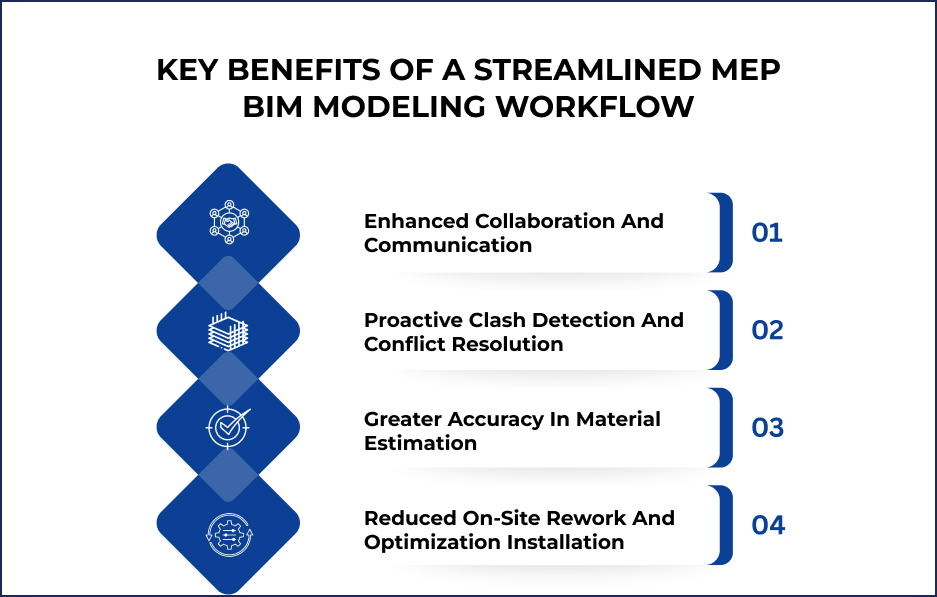 KEY BENEFITS OF A STREAMLINED MEP BIM MODELING WORKFLOW

Enhanced Collaboration And Communication

01

Proactive Clash Detection And Conflict Resolution

02

Greater Accuracy In Material Estimation

03

Reduced On-Site Rework And Optimization Installation

04